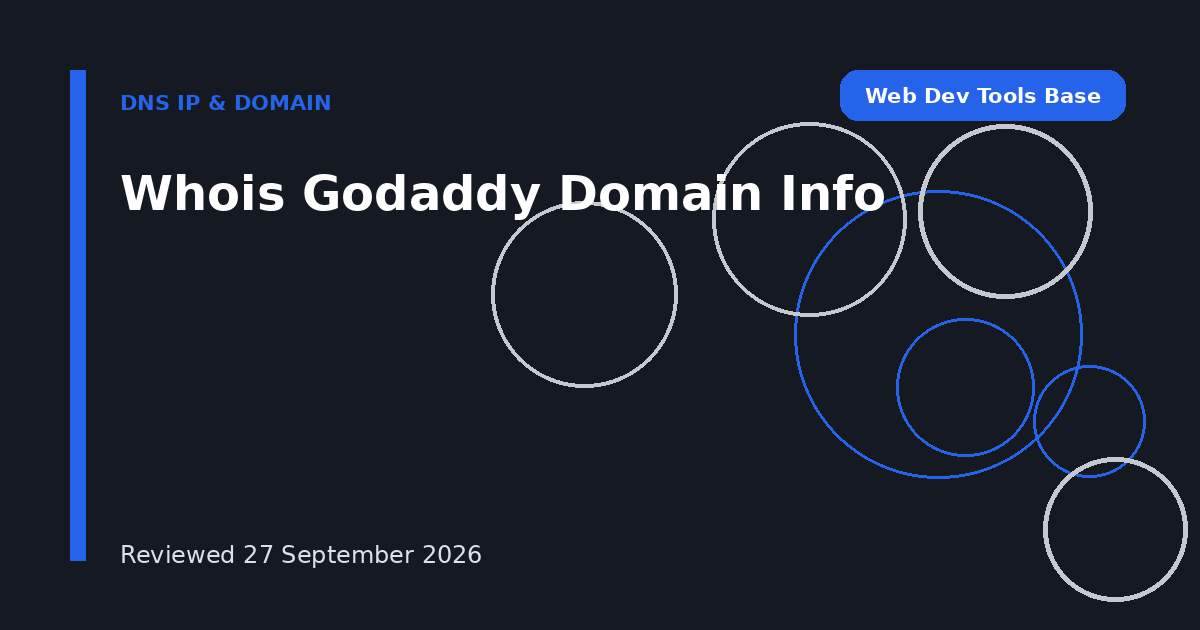 DNS IP & DOMAIN

Web Dev Tools Base

Whois Godaddy Domain Info

Reviewed 27 September 2026